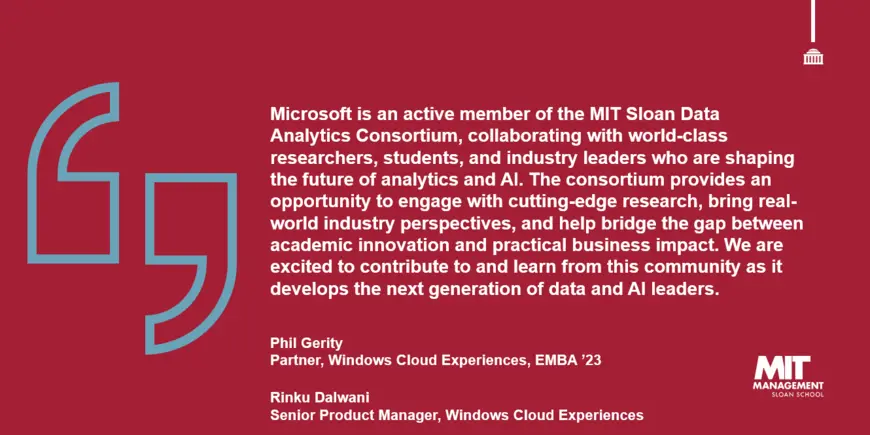 Microsoft is an active member of the MIT Sloan Data Analytics Consortium, collaborating with world-class researchers, students, and industry leaders who are shaping the future of analytics and AI. The consortium provides an opportunity to engage with cutting-edge research, bring real-world industry perspectives, and help bridge the gap between academic innovation and practical business impact. We are excited to contribute to and learn from this community as it develops the next generation of data and AI leaders.

Phil Gerity
Partner, Windows Cloud Experiences, EMBA '23

Rinku Dalwani
Senior Product Manager, Windows Cloud Experiences

MIT MANAGEMENT SLOAN SCHOOL